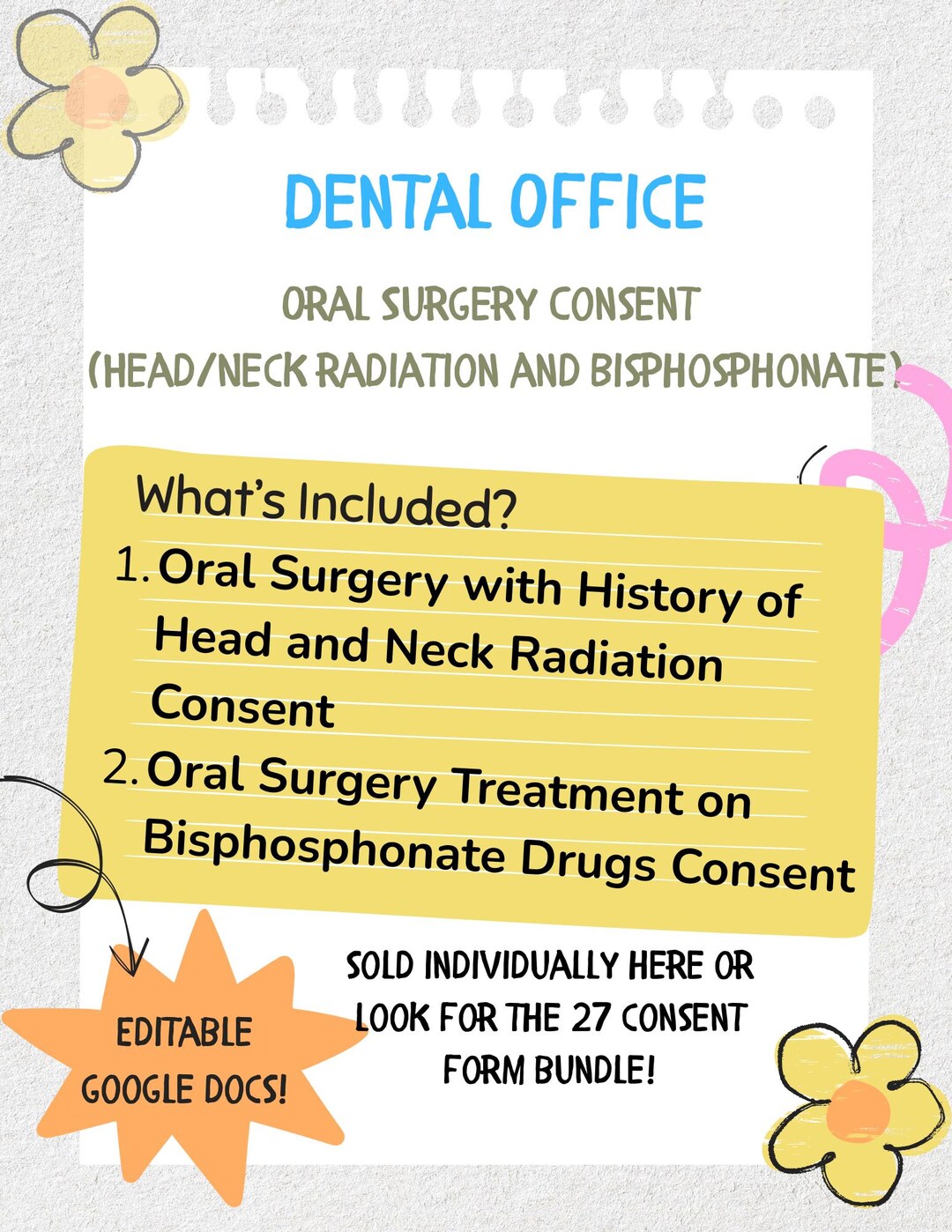 DENTAL OFFICE

ORAL SURGERY CONSENT
(HEAD/NECK RADIATION AND BISPHOSPHONATE)

What's Included?

1. Oral Surgery with History of Head and Neck Radiation Consent

2. Oral Surgery Treatment on Bisphosphonate Drugs Consent

EDITABLE GOOGLE DOCS!

SOLD INDIVIDUALLY HERE OR LOOK FOR THE 27 CONSENT FORM BUNDLE!